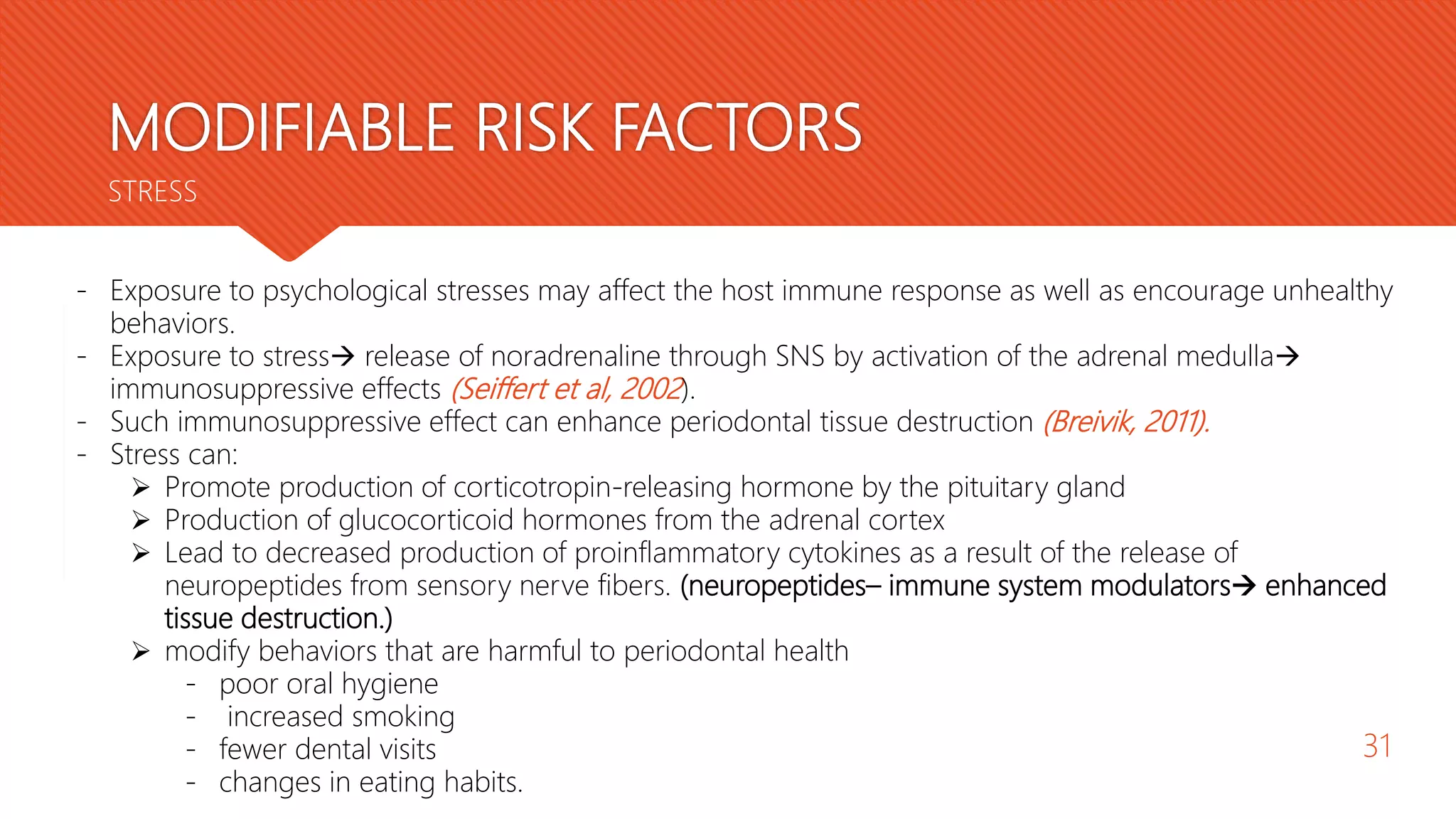 MODIFIABLE RISK FACTORS

STRESS

- Exposure to psychological stresses may affect the host immune response as well as encourage unhealthy behaviors.
- Exposure to stress→ release of noradrenaline through SNS by activation of the adrenal medulla→ immunosuppressive effects (Seiffert et al, 2002).
- Such immunosuppressive effect can enhance periodontal tissue destruction (Breivik, 2011).
- Stress can:
  ➢ Promote production of corticotropin-releasing hormone by the pituitary gland
  ➢ Production of glucocorticoid hormones from the adrenal cortex
  ➢ Lead to decreased production of proinflammatory cytokines as a result of the release of neuropeptides from sensory nerve fibers. (neuropeptides– immune system modulators→ enhanced tissue destruction.)
  ➢ modify behaviors that are harmful to periodontal health
    - poor oral hygiene
    - increased smoking
    - fewer dental visits
    - changes in eating habits.

31